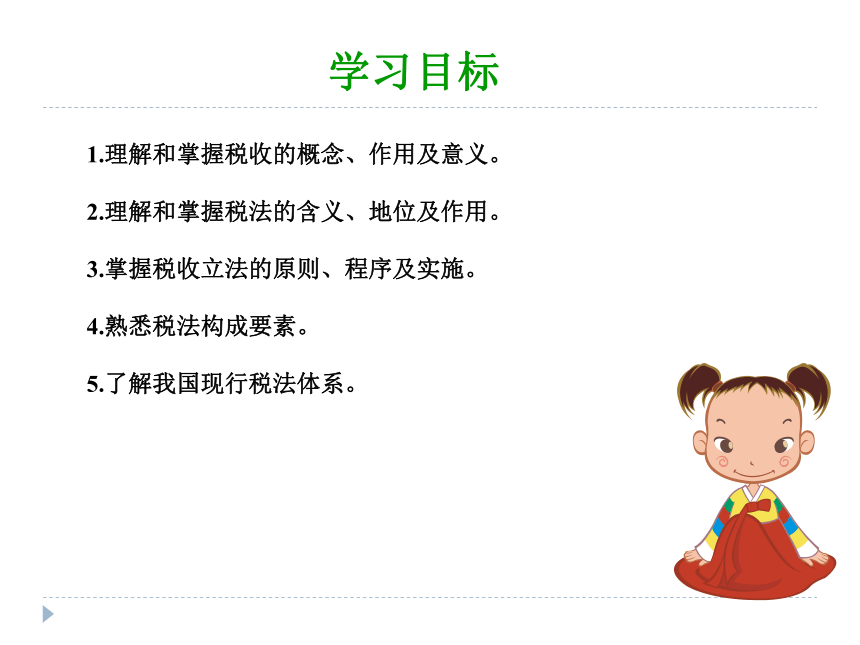 学习目标

1.理解和掌握税收的概念、作用及意义。

2.理解和掌握税法的含义、地位及作用。

3.掌握税收立法的原则、程序及实施。

4.熟悉税法构成要素。

5.了解我国现行税法体系。